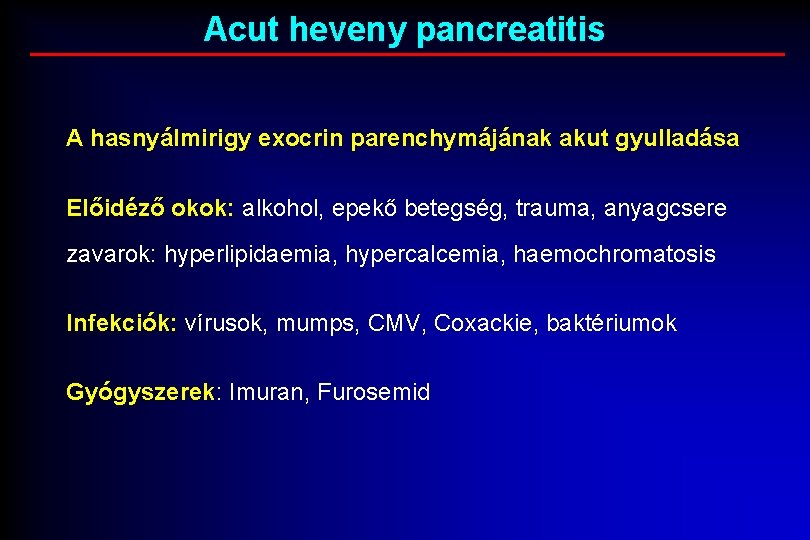 Acut heveny pancreatitis

A hasnyálmirigy exocrin parenchymájának akut gyulladása

Előidéző okok: alkohol, epekő betegség, trauma, anyagcsere zavarok: hyperlipidaemia, hypercalcemia, haemochromatosis

Infekciók: vírusok, mumps, CMV, Coxackie, baktériumok

Gyógyszerek: Imuran, Furosemid